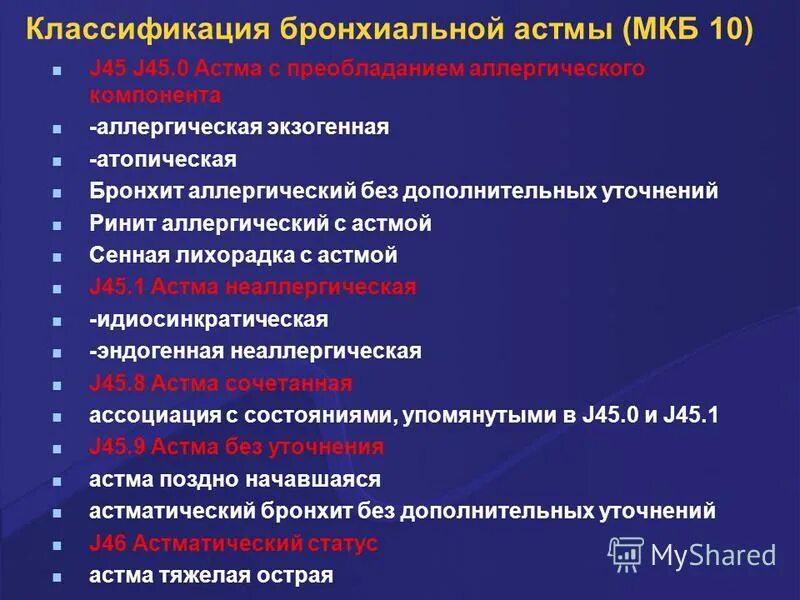 Классификация бронхиальной астмы (МКБ 10)

- J45 J45.0 Астма с преобладанием аллергического компонента
- -аллергическая экзогенная
- -атопическая
- Бронхит аллергический без дополнительных уточнений
- Ринит аллергический с астмой
- Сенная лихорадка с астмой
- J45.1 Астма неаллергическая
- -идиосинкратическая
- -эндогенная неаллергическая
- J45.8 Астма сочетанная
- ассоциация с состояниями, упомянутыми в J45.0 и J45.1
- J45.9 Астма без уточнения
- астма поздно начавшаяся
- астматический бронхит без дополнительных уточнений
- J46 Астматический статус
- астма тяжелая острая

MyShared